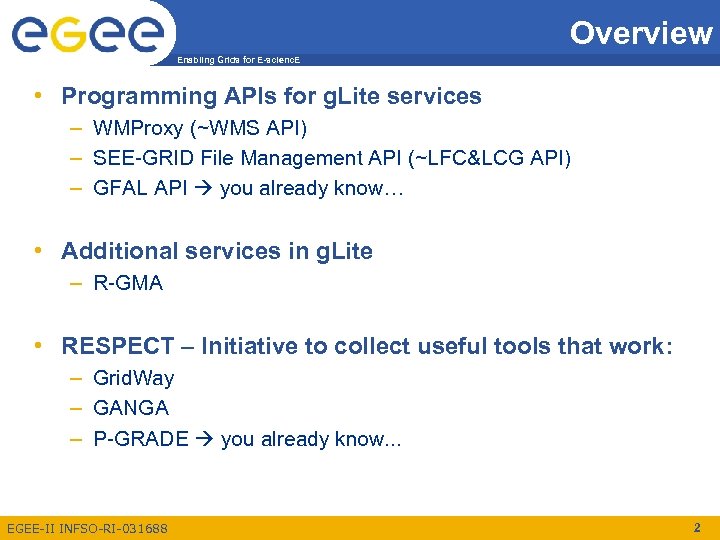 egee
Enabling Grids for E-sciencE

Overview

• Programming APIs for gLite services
– WMProxy (~WMS API)
– SEE-GRID File Management API (~LFC&LCG API)
– GFAL API → you already know…

• Additional services in gLite
– R-GMA

• RESPECT – Initiative to collect useful tools that work:
– GridWay
– GANGA
– P-GRADE → you already know...

EGEE-II INFSO-RI-031688

2